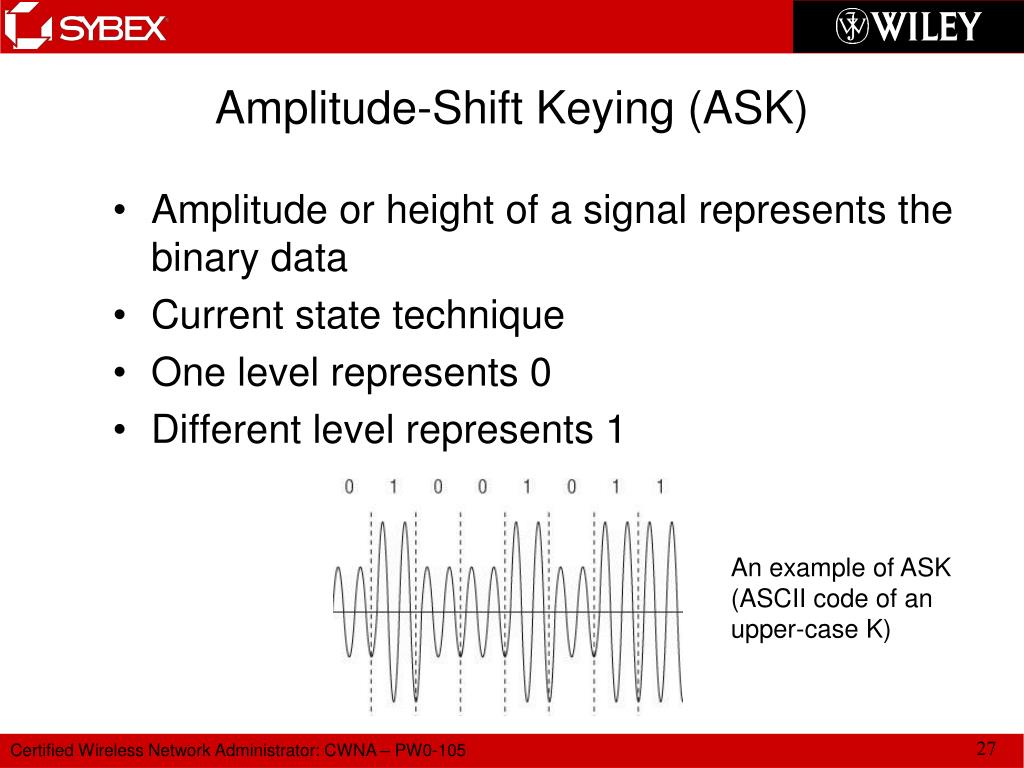 SYBEX

WILEY

Amplitude-Shift Keying (ASK)

• Amplitude or height of a signal represents the binary data
• Current state technique
• One level represents 0
• Different level represents 1

0 1 0 0 1 0 1 1

An example of ASK (ASCII code of an upper-case K)

Certified Wireless Network Administrator: CWNA – PW0-105

27